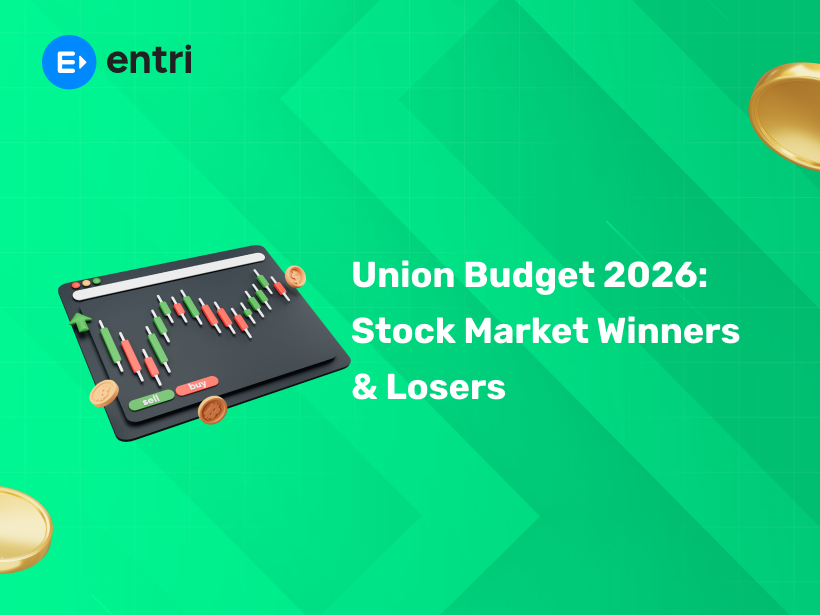 entri

sell buy

Union Budget 2026: Stock Market Winners & Losers